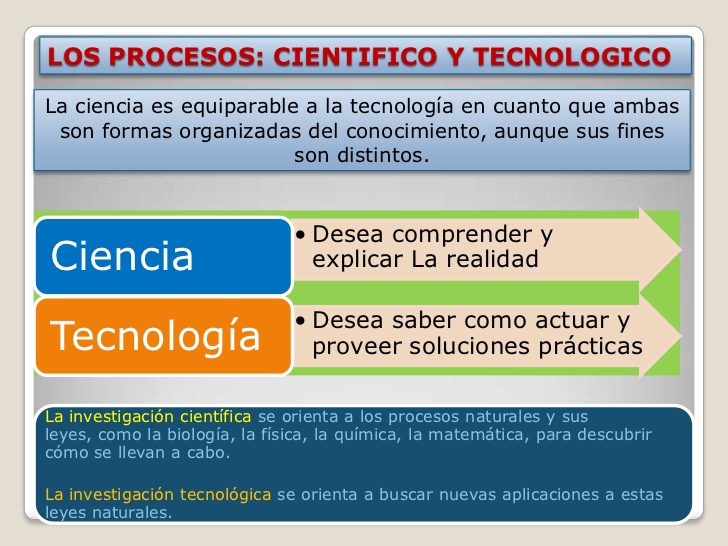 LOS PROCESOS: CIENTIFICO Y TECNOLOGICO

La ciencia es equiparable a la tecnología en cuanto que ambas son formas organizadas del conocimiento, aunque sus fines son distintos.

Ciencia

• Desea comprender y explicar La realidad

Tecnología

• Desea saber como actuar y proveer soluciones prácticas

La investigación científica se orienta a los procesos naturales y sus leyes, como la biología, la física, la química, la matemática, para descubrir cómo se llevan a cabo.

La investigación tecnológica se orienta a buscar nuevas aplicaciones a estas leyes naturales.